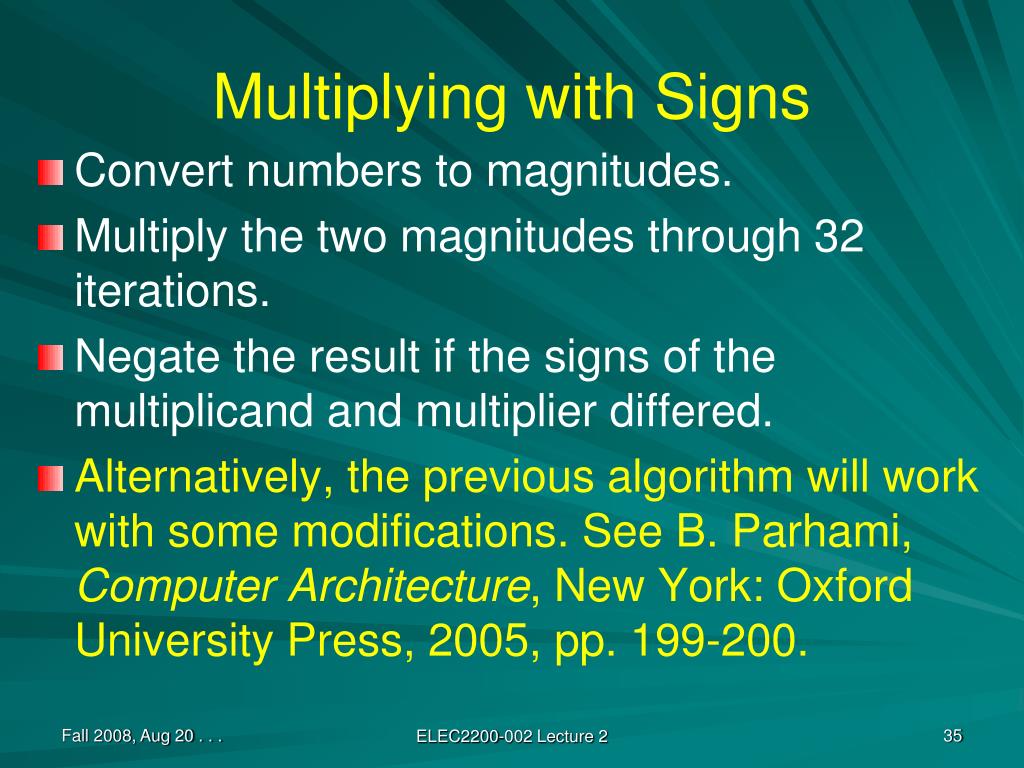 Multiplying with Signs

Convert numbers to magnitudes.

Multiply the two magnitudes through 32 iterations.

Negate the result if the signs of the multiplicand and multiplier differed.

Alternatively, the previous algorithm will work with some modifications. See B. Parhami, Computer Architecture, New York: Oxford University Press, 2005, pp. 199-200.

Fall 2008, Aug 20 . . .

ELEC2200-002 Lecture 2

35